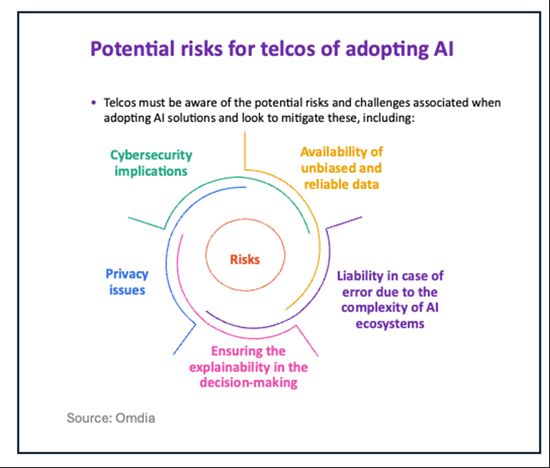 Potential risks for telcos of adopting AI

• Telcos must be aware of the potential risks and challenges associated when adopting AI solutions and look to mitigate these, including:

Cybersecurity implications

Availability of unbiased and reliable data

Risks

Privacy issues

Liability in case of error due to the complexity of AI ecosystems

Ensuring the explainability in the decision-making

Source: Omdia